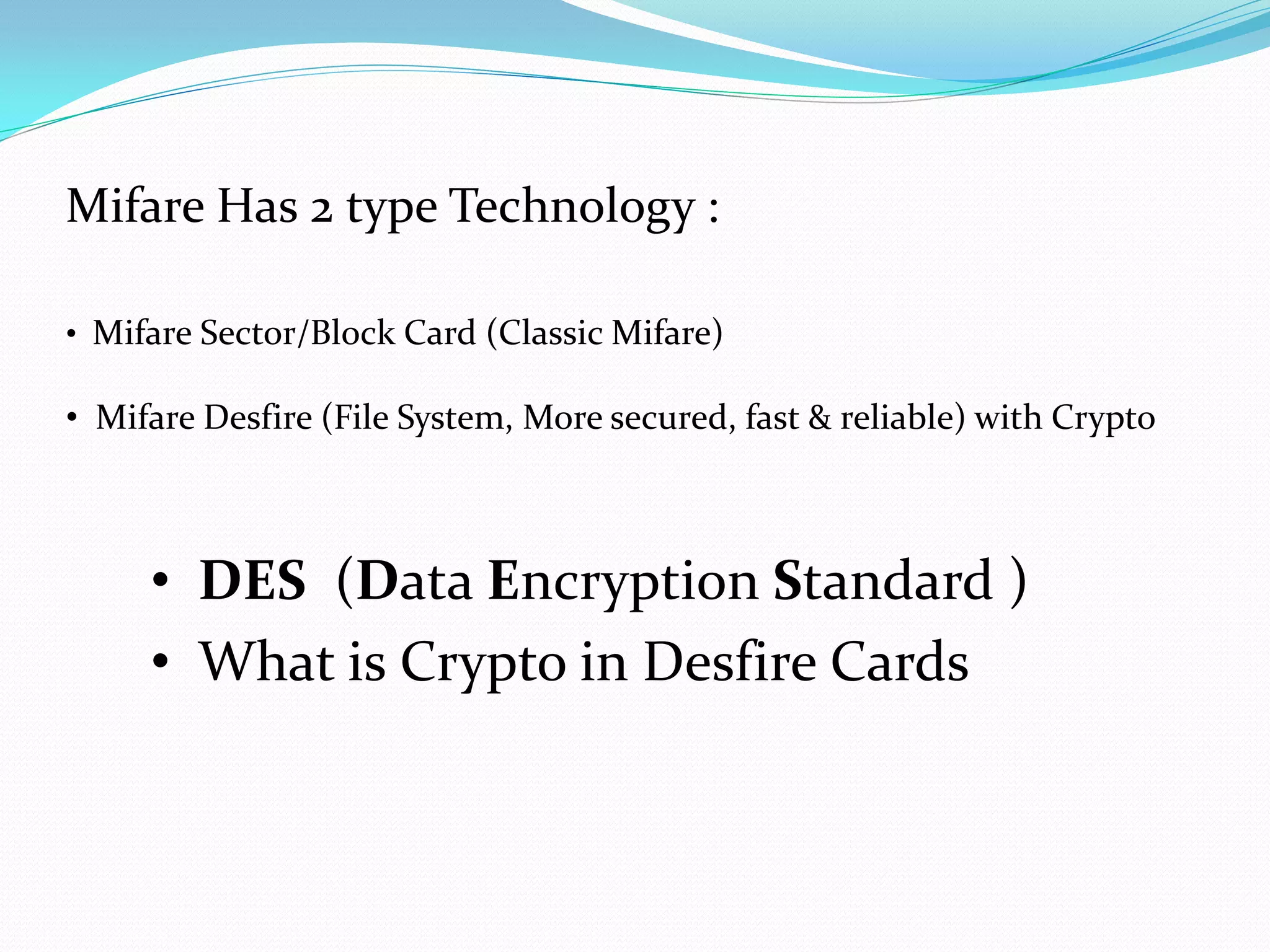 Mifare Has 2 type Technology :

• Mifare Sector/Block Card (Classic Mifare)

• Mifare Desfire (File System, More secured, fast & reliable) with Crypto

• DES (Data Encryption Standard )
• What is Crypto in Desfire Cards